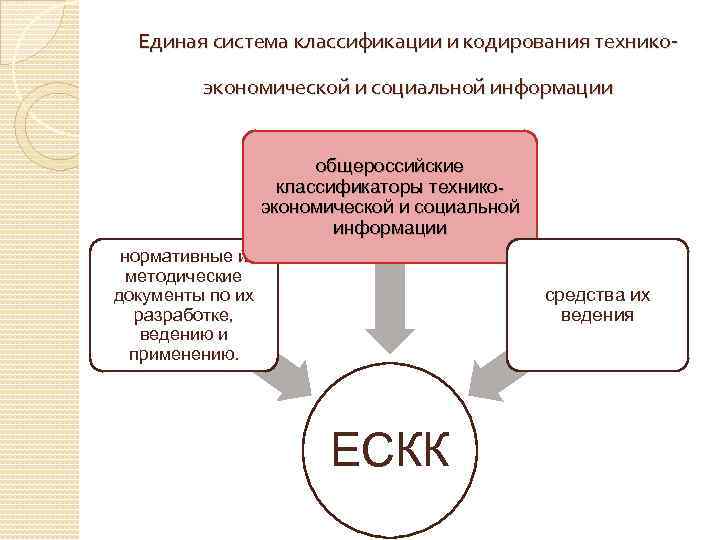 Единая система классификации и кодирования технико-экономической и социальной информации

общероссийские классификаторы технико-экономической и социальной информации

нормативные и методические документы по их разработке, ведению и применению.

средства их ведения

ЕСКК